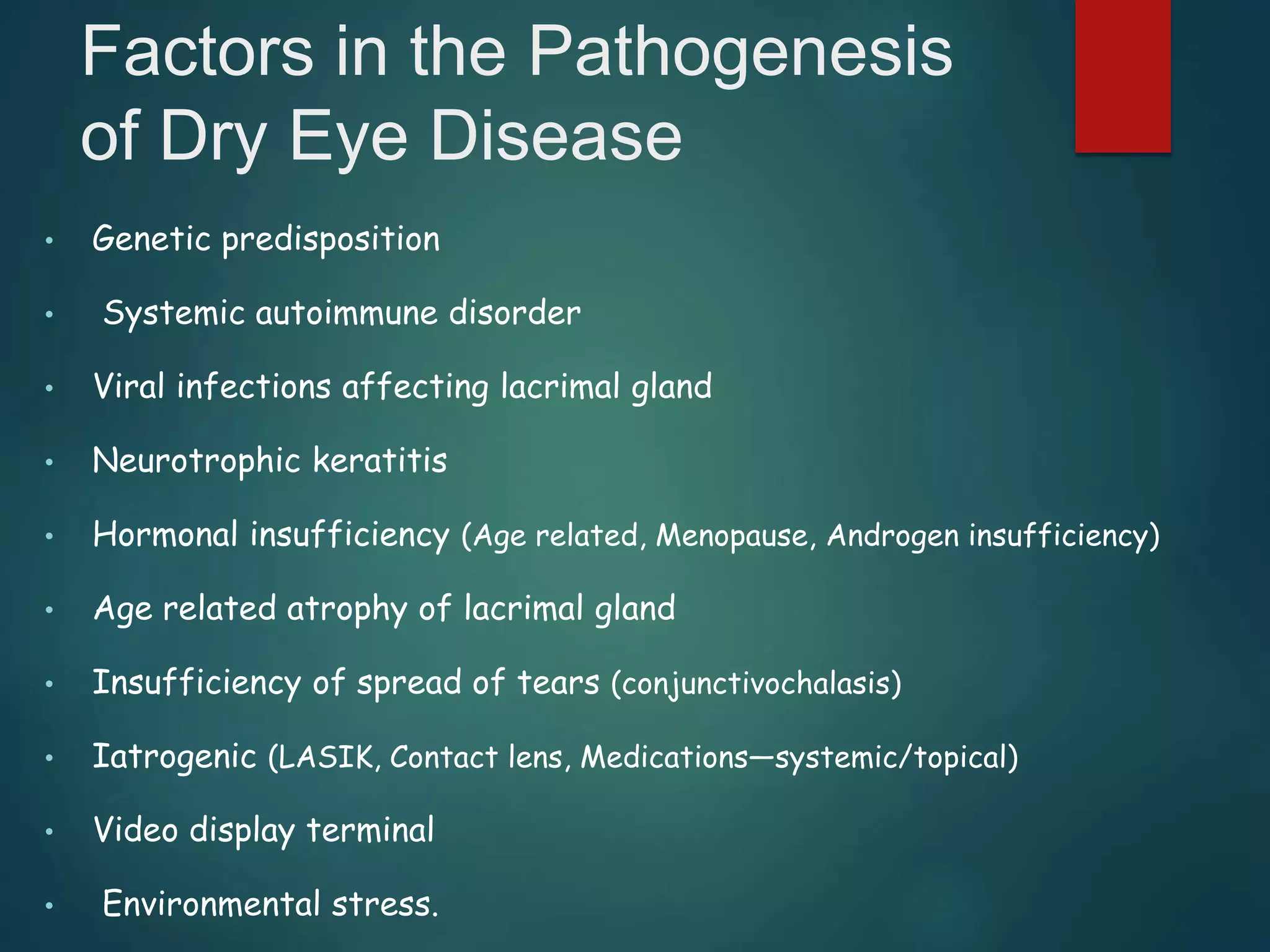 Factors in the Pathogenesis of Dry Eye Disease

• Genetic predisposition
• Systemic autoimmune disorder
• Viral infections affecting lacrimal gland
• Neurotrophic keratitis
• Hormonal insufficiency (Age related, Menopause, Androgen insufficiency)
• Age related atrophy of lacrimal gland
• Insufficiency of spread of tears (conjunctivochalasis)
• Iatrogenic (LASIK, Contact lens, Medications—systemic/topical)
• Video display terminal
• Environmental stress.